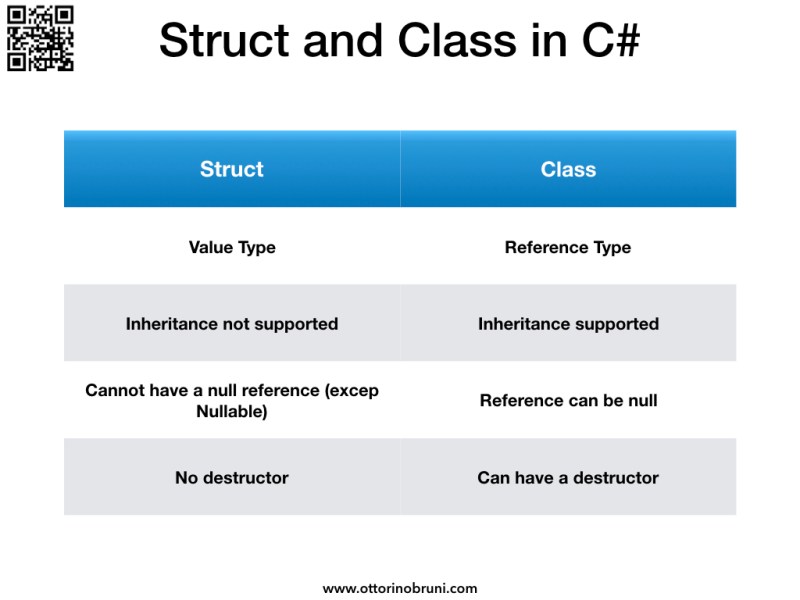 Struct and Class in C#

| Struct | Class |
|---|---|
| Value Type | Reference Type |
| Inheritance not supported | Inheritance supported |
| Cannot have a null reference (excep Nullable) | Reference can be null |
| No destructor | Can have a destructor |

www.ottorinobruni.com